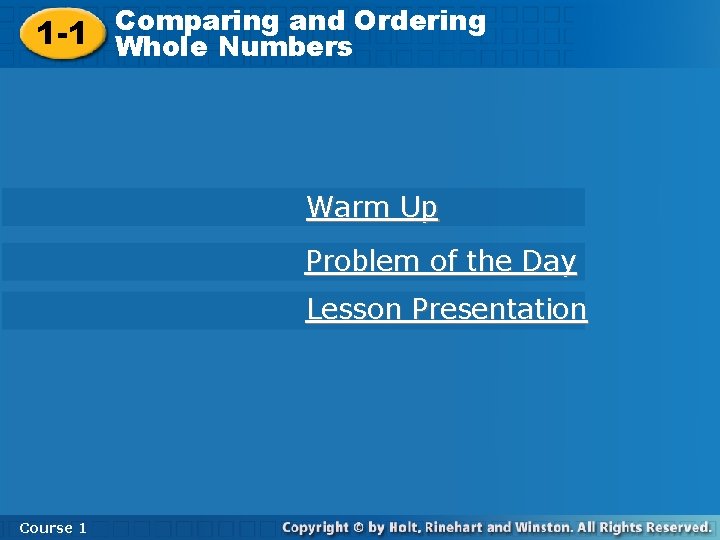 1-1 Comparing and Ordering Whole Numbers

Warm Up

Problem of the Day

Lesson Presentation

Course 1

Copyright © by Holt, Rinehart and Winston. All Rights Reserved.